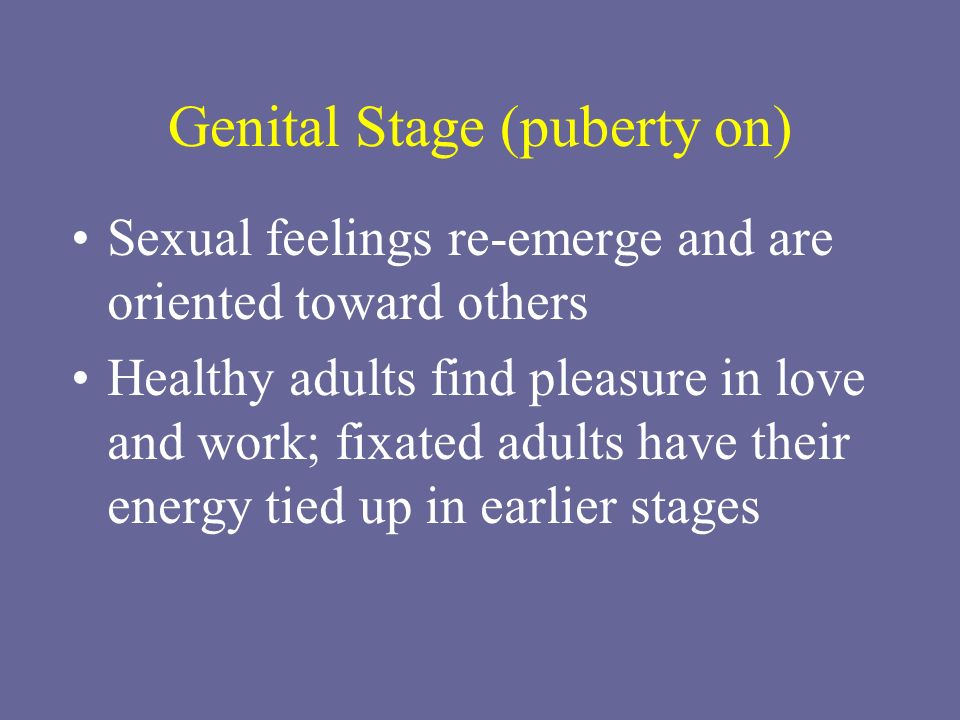 Genital Stage (puberty on)

• Sexual feelings re-emerge and are oriented toward others

• Healthy adults find pleasure in love and work; fixated adults have their energy tied up in earlier stages